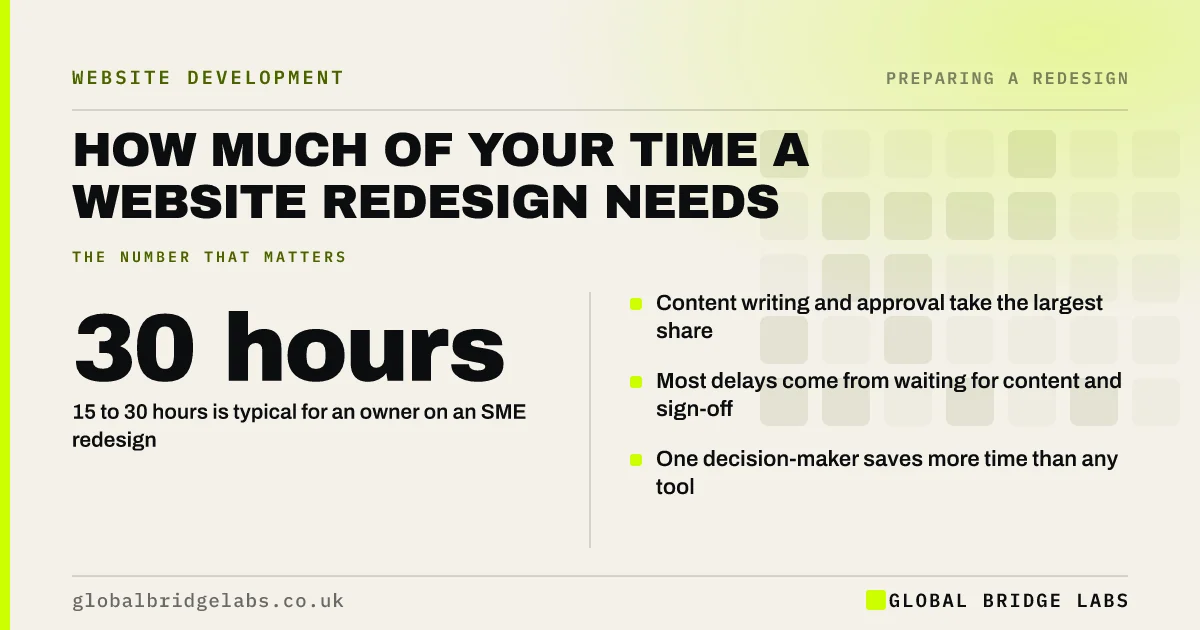 WEBSITE DEVELOPMENT

PREPARING A REDESIGN

HOW MUCH OF YOUR TIME A WEBSITE REDESIGN NEEDS

THE NUMBER THAT MATTERS

30 hours

15 to 30 hours is typical for an owner on an SME redesign

Content writing and approval take the largest share

Most delays come from waiting for content and sign-off

One decision-maker saves more time than any tool

globalbridgelabs.co.uk

GLOBAL BRIDGE LABS